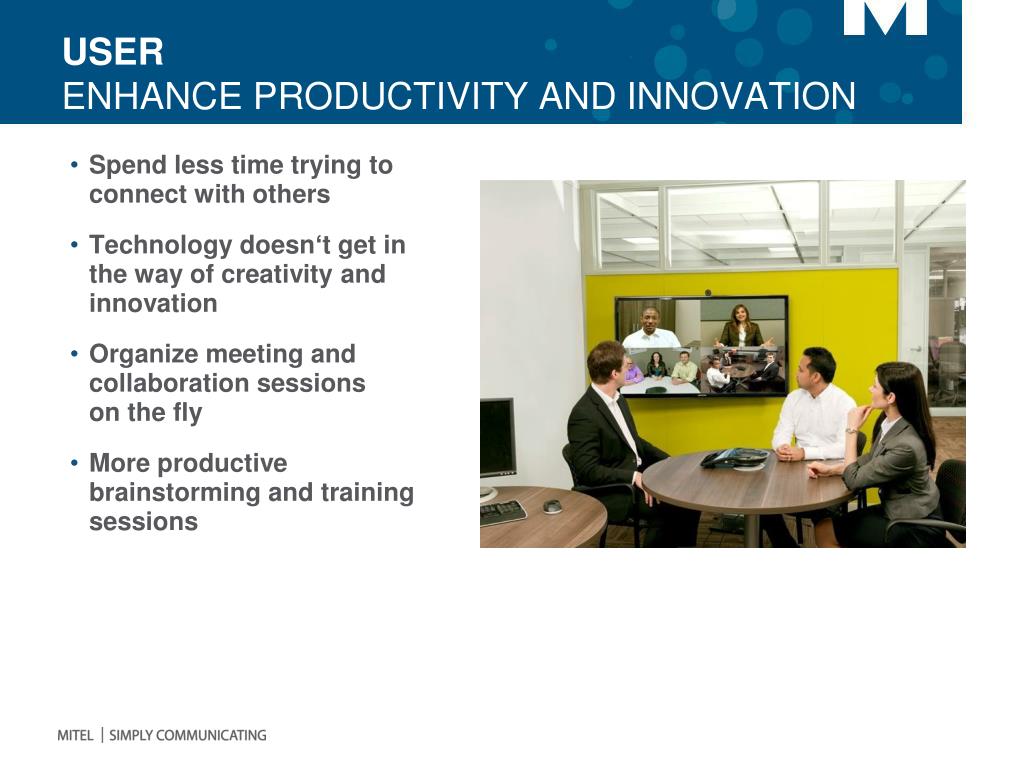 USER
ENHANCE PRODUCTIVITY AND INNOVATION

• Spend less time trying to connect with others

• Technology doesn‘t get in the way of creativity and innovation

• Organize meeting and collaboration sessions on the fly

• More productive brainstorming and training sessions

MITEL | SIMPLY COMMUNICATING